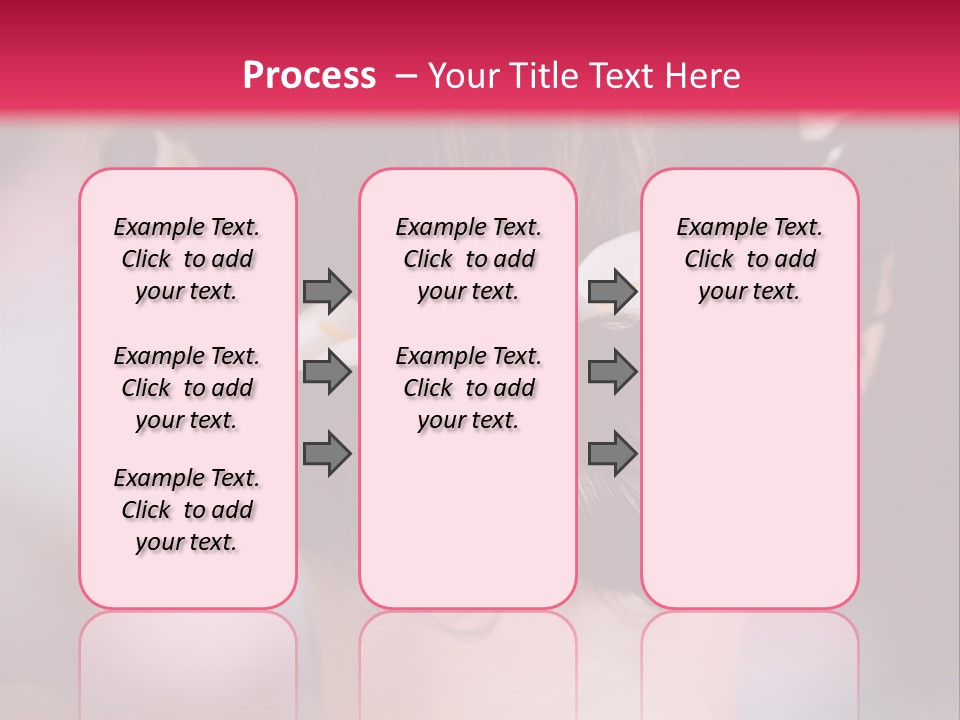 Process – Your Title Text Here

Example Text. Click to add your text.

Example Text. Click to add your text.

Example Text. Click to add your text.

Example Text. Click to add your text.

Example Text. Click to add your text.

Example Text. Click to add your text.